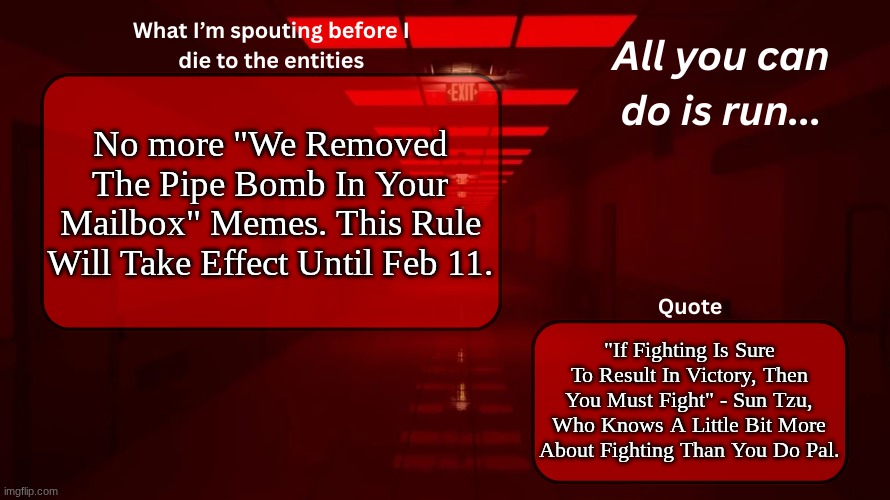 What I'm spouting before I die to the entities

EXIT

No more "We Removed The Pipe Bomb In Your Mailbox" Memes. This Rule Will Take Effect Until Feb 11.

All you can do is run...

Quote

"If Fighting Is Sure To Result In Victory, Then You Must Fight" - Sun Tzu, Who Knows A Little Bit More About Fighting Than You Do Pal.

imgflip.com